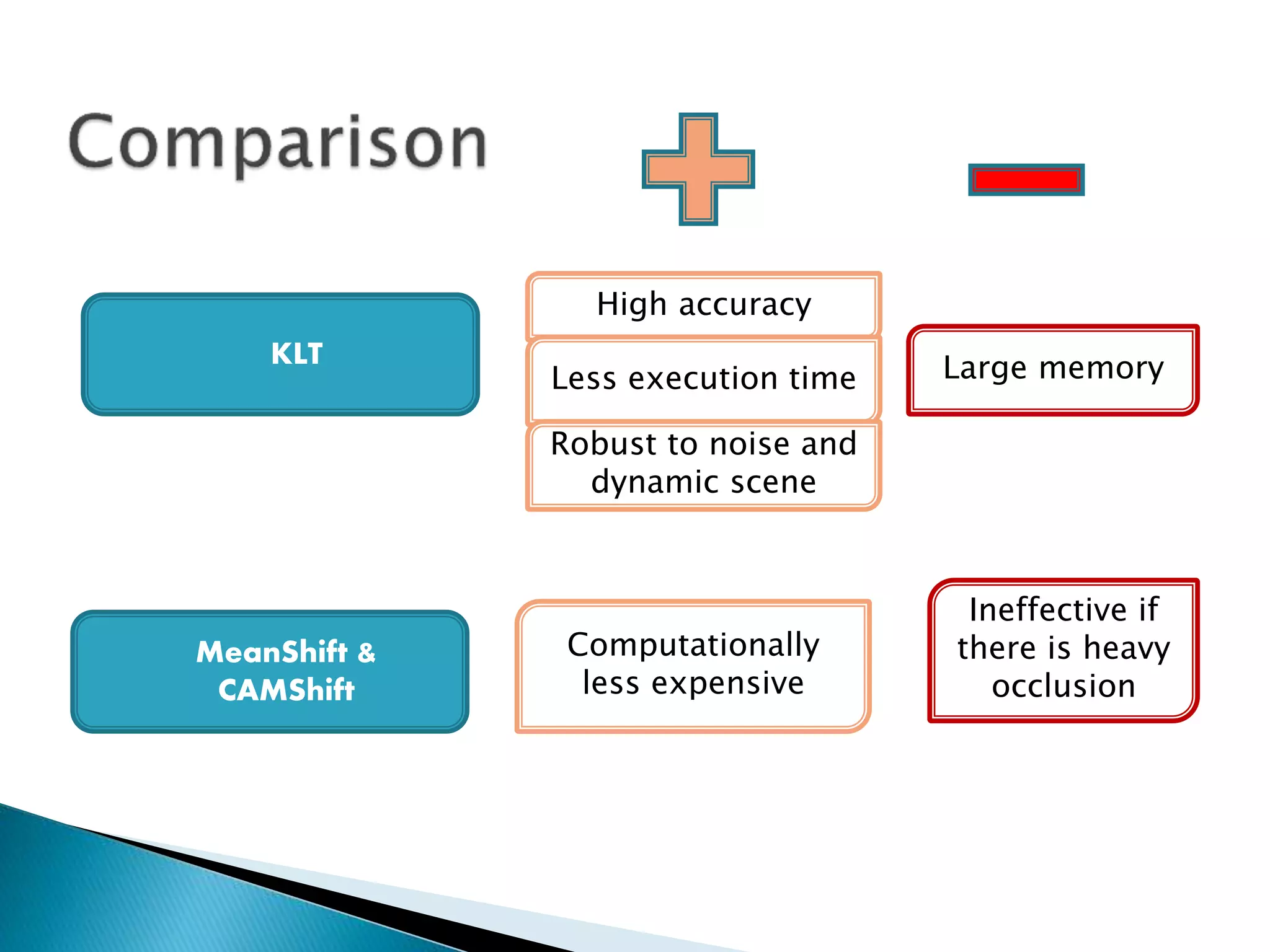 Comparison

KLT

High accuracy

Less execution time

Robust to noise and dynamic scene

Large memory

MeanShift & CAMShift

Computationally less expensive

Ineffective if there is heavy occlusion